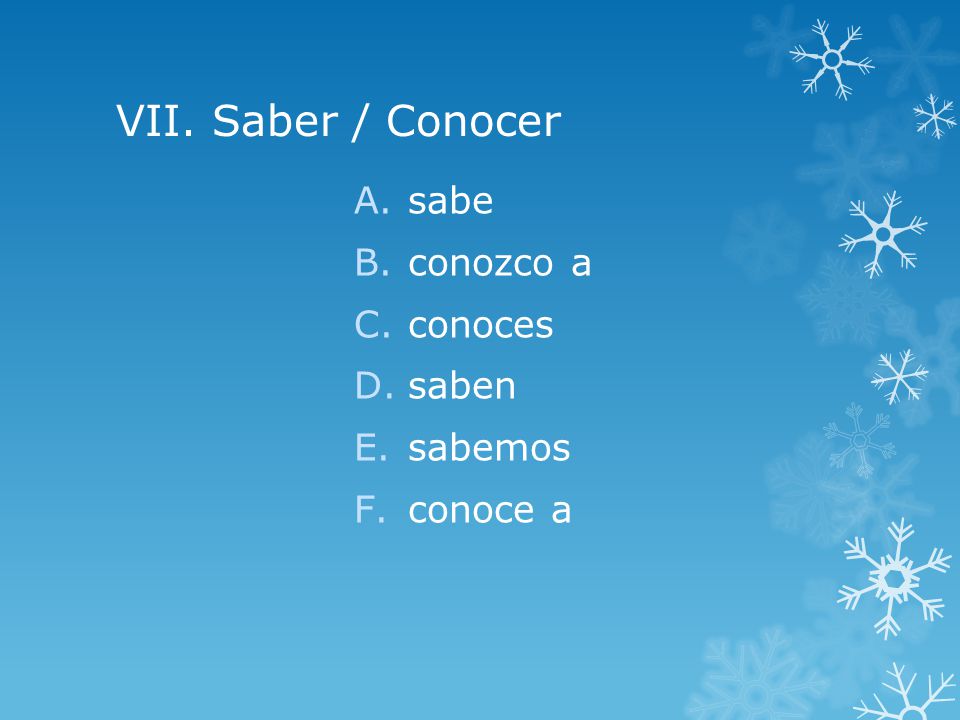 VII. Saber / Conocer

A. sabe
B. conozco a
C. conoces
D. saben
E. sabemos
F. conoce a